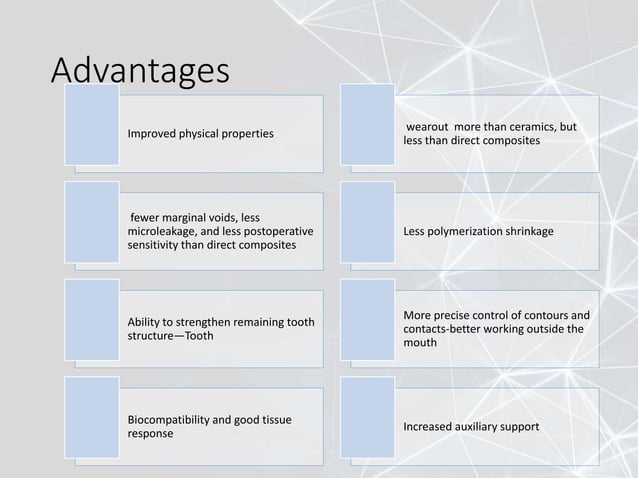 Advantages

Improved physical properties

fewer marginal voids, less microleakage, and less postoperative sensitivity than direct composites

Ability to strengthen remaining tooth structure—Tooth

Biocompatibility and good tissue response

wearout more than ceramics, but less than direct composites

Less polymerization shrinkage

More precise control of contours and contacts-better working outside the mouth

Increased auxiliary support